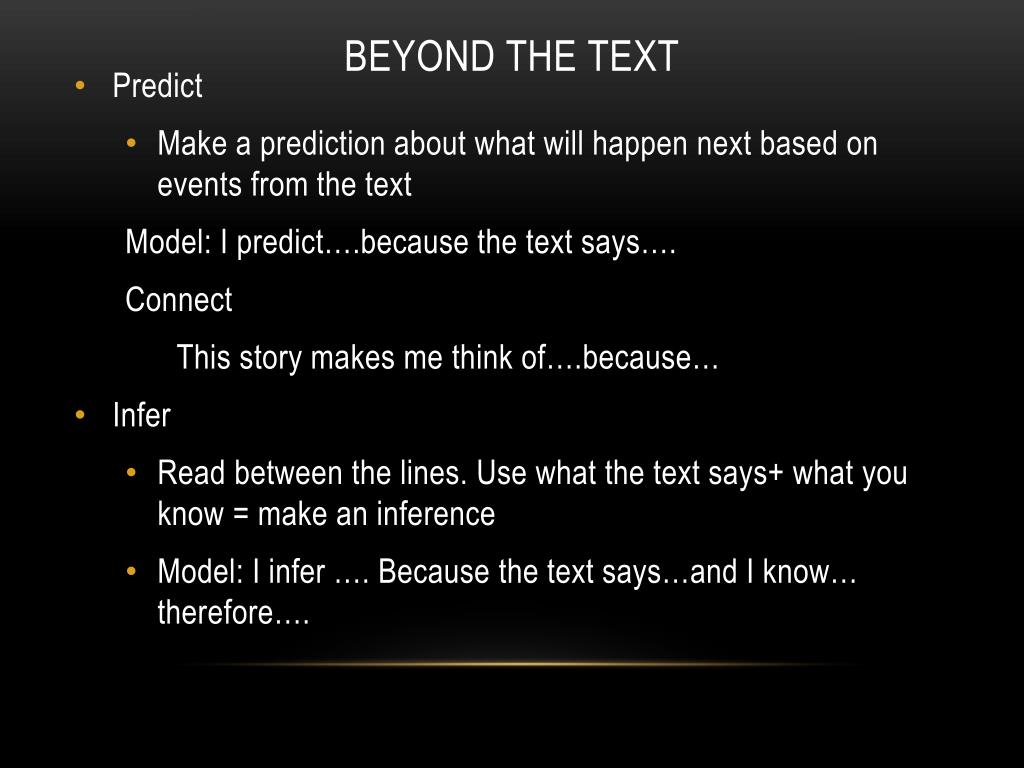 BEYOND THE TEXT

• Predict

• Make a prediction about what will happen next based on events from the text

Model: I predict….because the text says….

Connect

This story makes me think of….because…

• Infer

• Read between the lines. Use what the text says+ what you know = make an inference

• Model: I infer …. Because the text says…and I know… therefore….